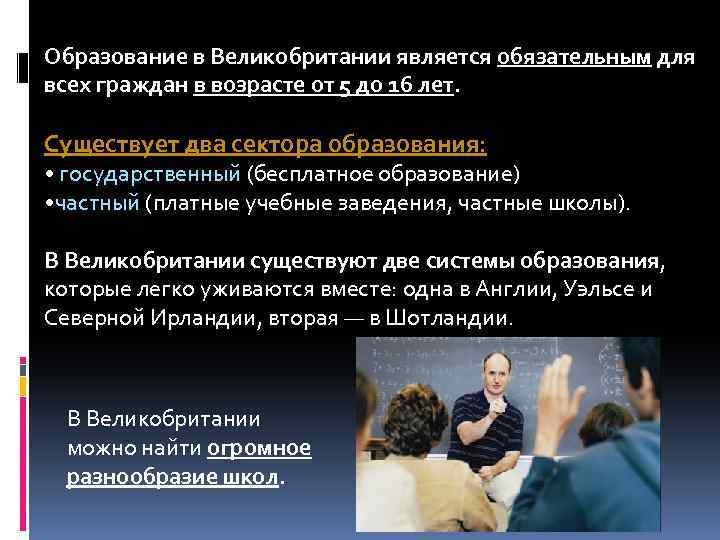 Образование в Великобритании является обязательным для всех граждан в возрасте от 5 до 16 лет.

Существует два сектора образования:
• государственный (бесплатное образование)
•частный (платные учебные заведения, частные школы).

В Великобритании существуют две системы образования, которые легко уживаются вместе: одна в Англии, Уэльсе и Северной Ирландии, вторая — в Шотландии.

В Великобритании можно найти огромное разнообразие школ.